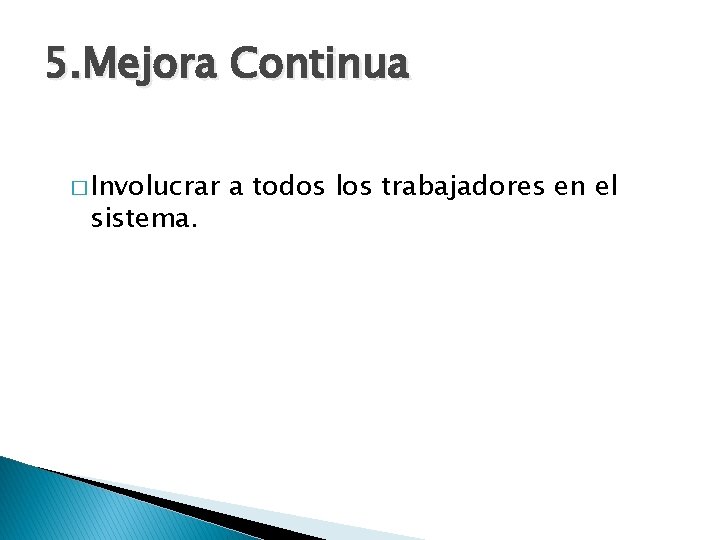 5.Mejora Continua

□ Involucrar a todos los trabajadores en el sistema.